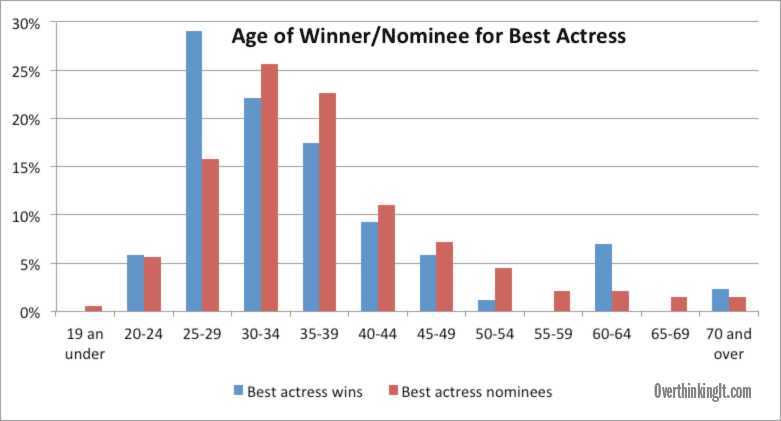 Age of Winner/Nominee for Best Actress

30%
25%
20%
15%
10%
5%
0%

19 an under
20-24
25-29
30-34
35-39
40-44
45-49
50-54
55-59
60-64
65-69
70 and over

Best actress wins
Best actress nominees

OverthinkingIt.com